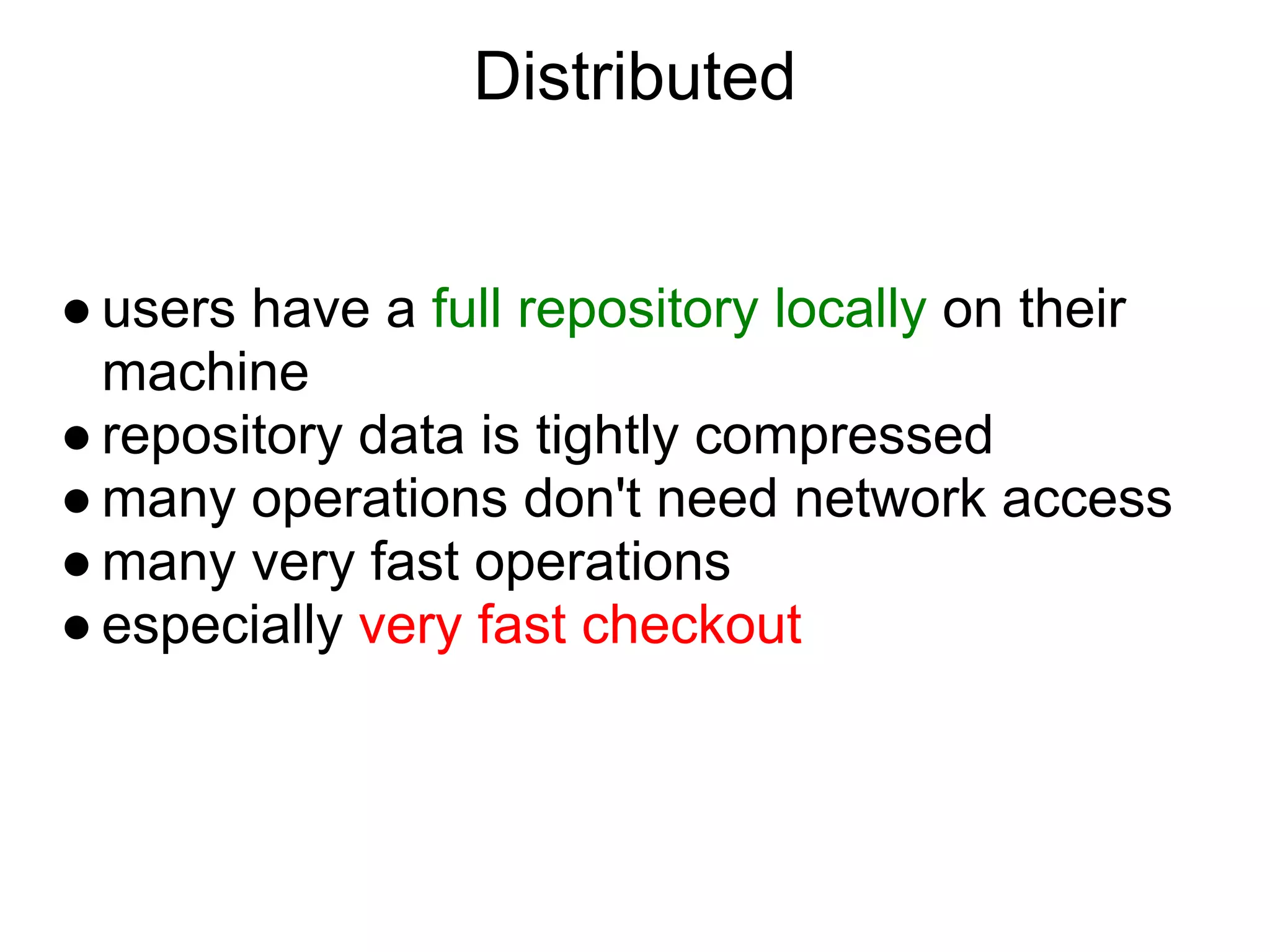 Distributed

● users have a full repository locally on their machine
● repository data is tightly compressed
● many operations don't need network access
● many very fast operations
● especially very fast checkout